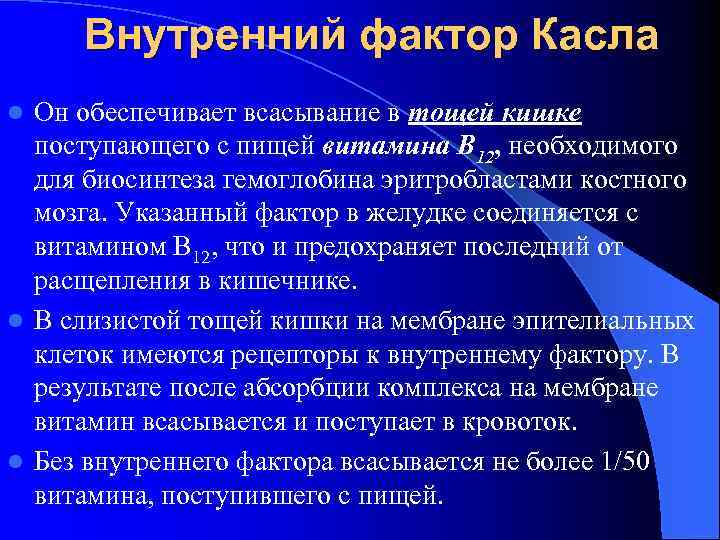 Внутренний фактор Касла

Он обеспечивает всасывание в тощей кишке поступающего с пищей витамина $B_{12}$, необходимого для биосинтеза гемоглобина эритробластами костного мозга. Указанный фактор в желудке соединяется с витамином $B_{12}$, что и предохраняет последний от расщепления в кишечнике.

В слизистой тощей кишки на мембране эпителиальных клеток имеются рецепторы к внутреннему фактору. В результате после абсорбции комплекса на мембране витамин всасывается и поступает в кровоток.

Без внутреннего фактора всасывается не более 1/50 витамина, поступившего с пищей.